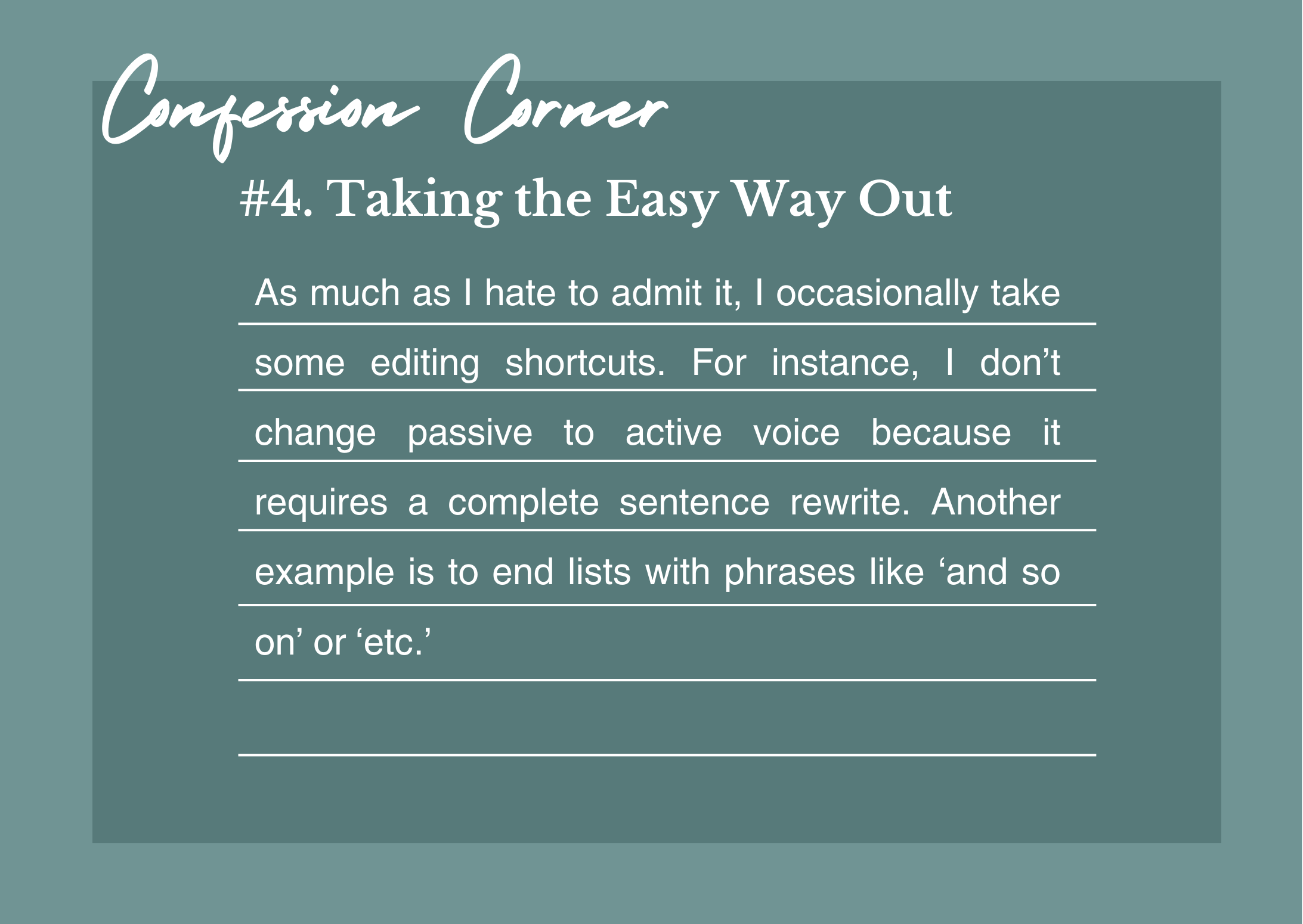 Confession Corner

#4. Taking the Easy Way Out

As much as I hate to admit it, I occasionally take some editing shortcuts. For instance, I don’t change passive to active voice because it requires a complete sentence rewrite. Another example is to end lists with phrases like ‘and so on’ or ‘etc.’